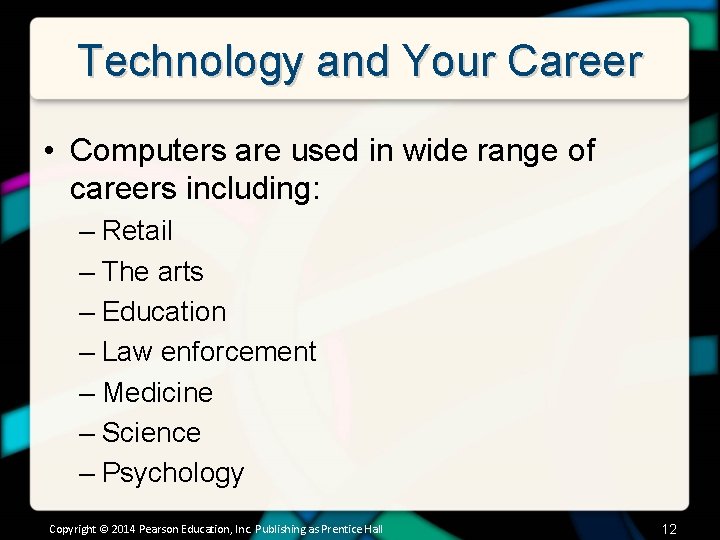 Technology and Your Career

• Computers are used in wide range of careers including:
– Retail
– The arts
– Education
– Law enforcement
– Medicine
– Science
– Psychology

Copyright © 2014 Pearson Education, Inc. Publishing as Prentice Hall

12